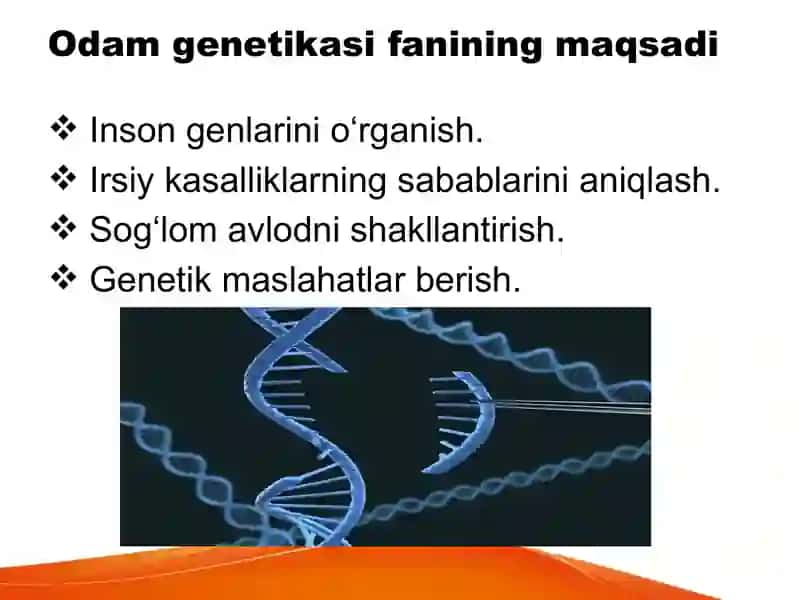 Odam genetikasi fanining maqsadi

❖ Inson genlarini o‘rganish.
❖ Irsiy kasalliklarning sabablarini aniqlash.
❖ Sog‘lom avlodni shakllantirish.
❖ Genetik maslahatlar berish.